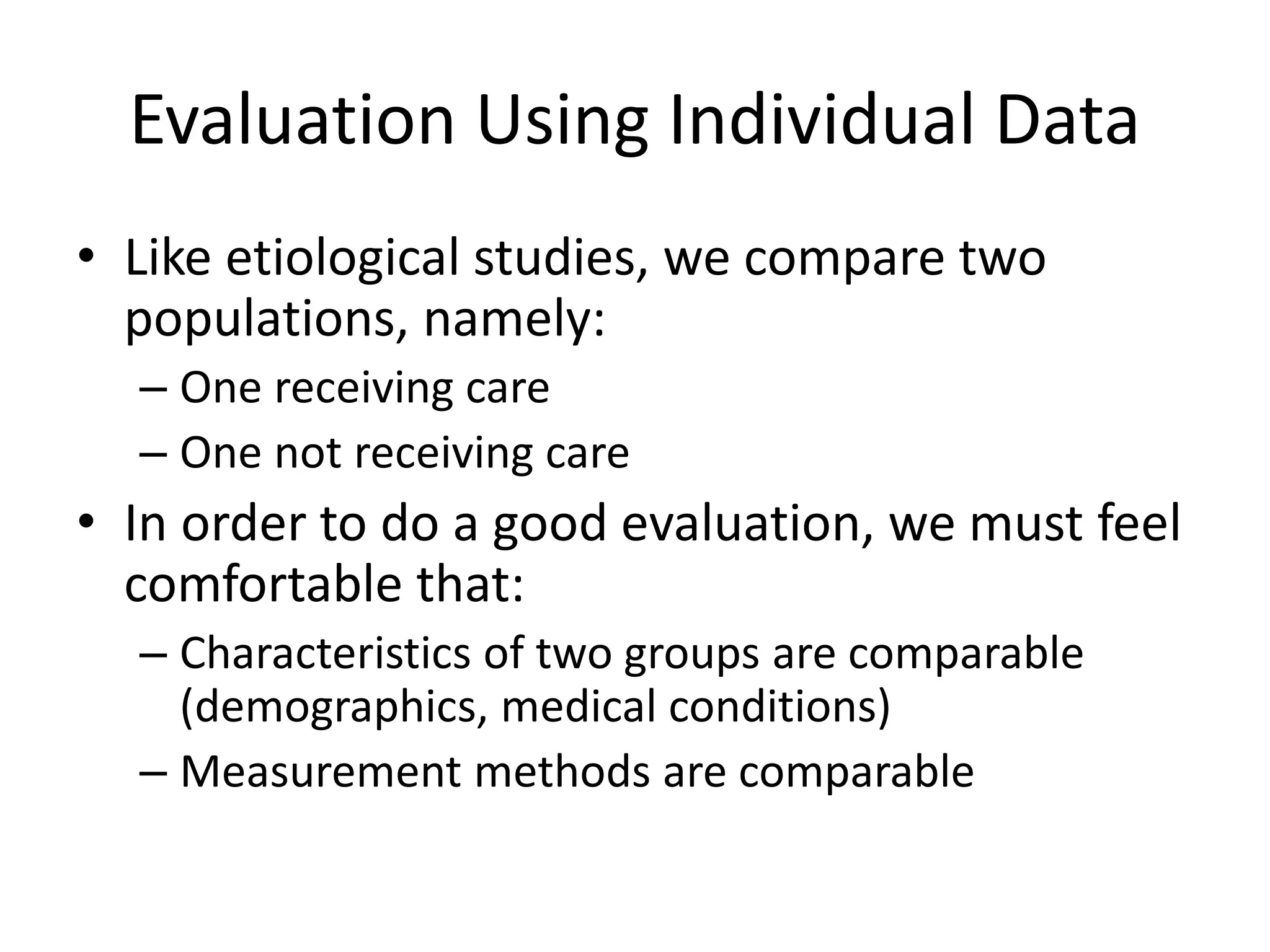 Evaluation Using Individual Data

• Like etiological studies, we compare two populations, namely:
– One receiving care
– One not receiving care

• In order to do a good evaluation, we must feel comfortable that:
– Characteristics of two groups are comparable (demographics, medical conditions)
– Measurement methods are comparable